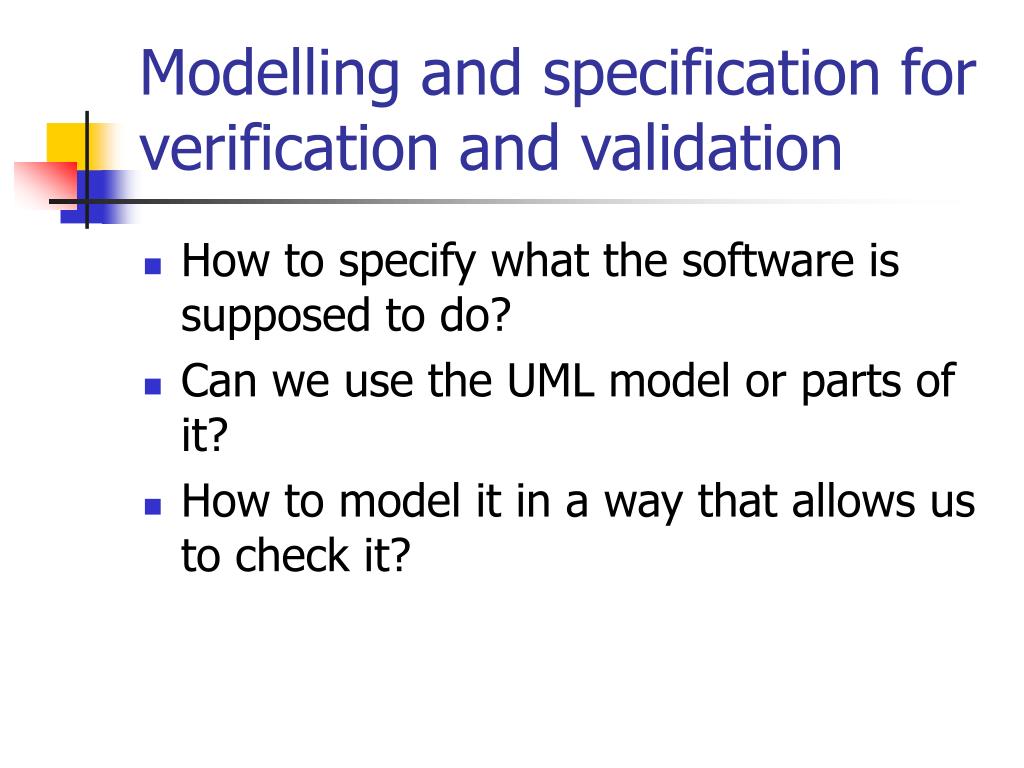 Modelling and specification for verification and validation

- How to specify what the software is supposed to do?
- Can we use the UML model or parts of it?
- How to model it in a way that allows us to check it?